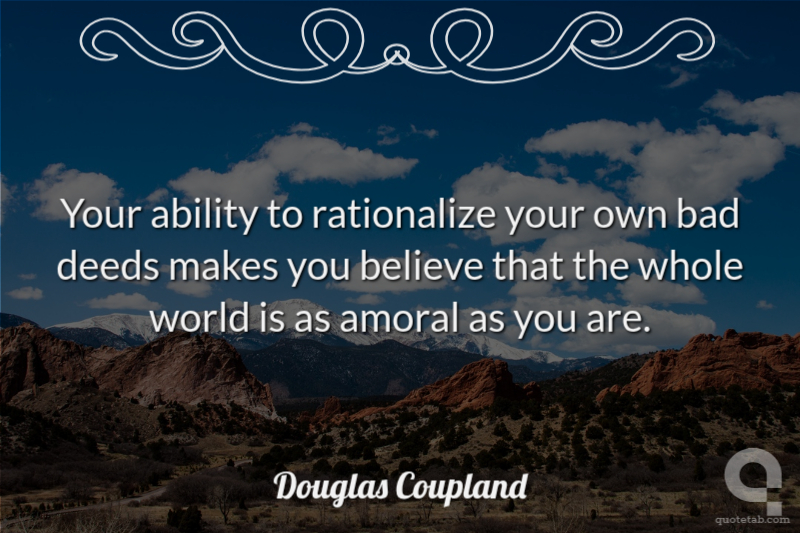 Your ability to rationalize your own bad deeds makes you believe that the whole world is as amoral as you are.

Douglas Coupland

quotetab.com